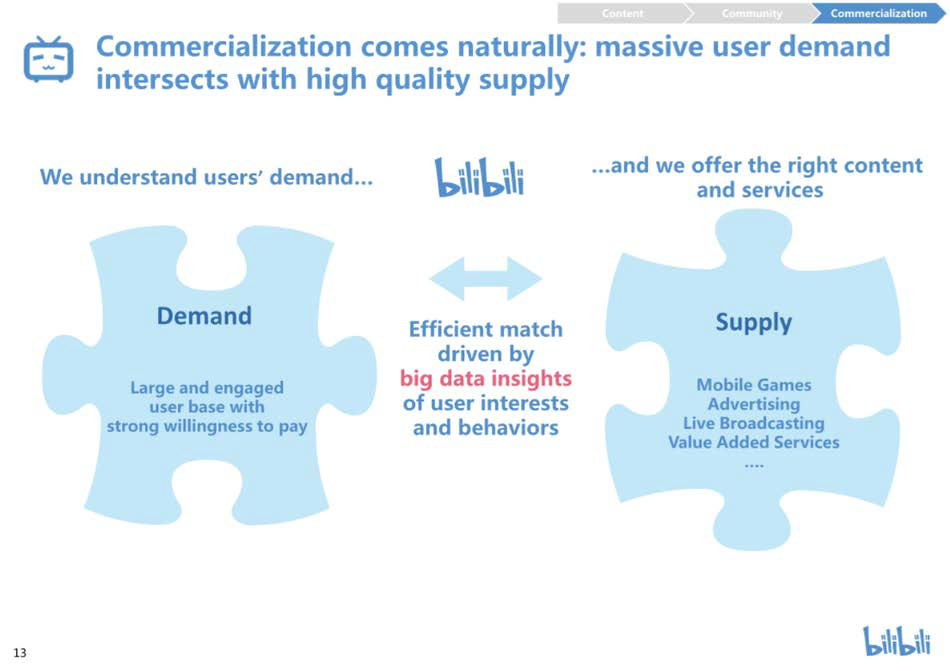 Content Community Commercialization

Commercialization comes naturally: massive user demand intersects with high quality supply

We understand users' demand...

bilibili

...and we offer the right content and services

Demand

Large and engaged user base with strong willingness to pay

Efficient match driven by big data insights of user interests and behaviors

Supply

Mobile Games
Advertising
Live Broadcasting
Value Added Services
....

13

bilibili